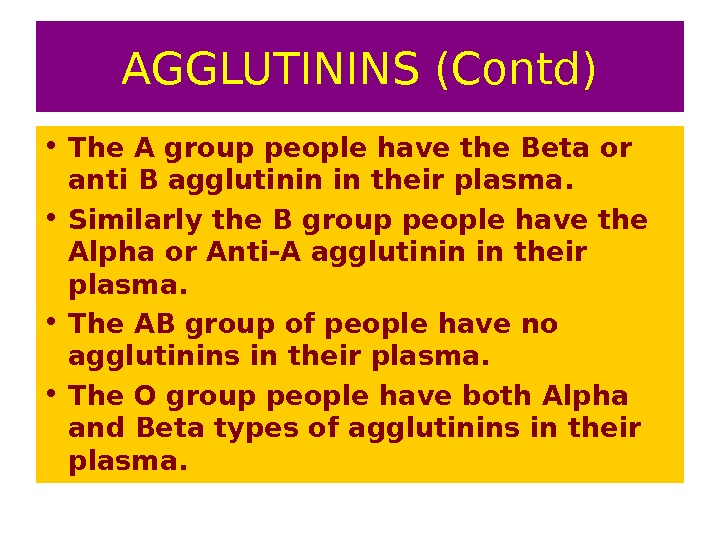 AGGLUTININS (Contd)

• The A group people have the Beta or anti B agglutinin in their plasma.
• Similarly the B group people have the Alpha or Anti-A agglutinin in their plasma.
• The AB group of people have no agglutinins in their plasma.
• The O group people have both Alpha and Beta types of agglutinins in their plasma.